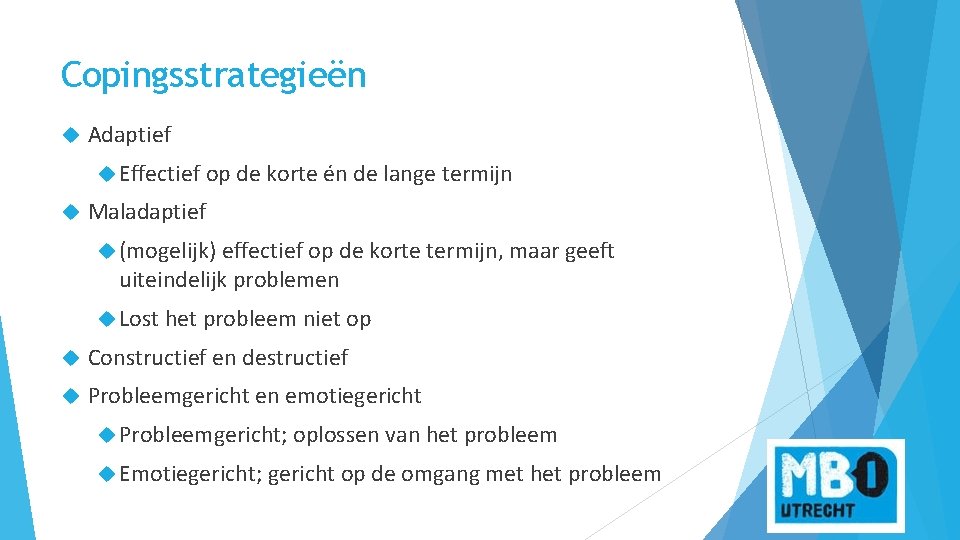 Copingsstrategieën

Adaptief

Effectief op de korte én de lange termijn

Maladaptief

(mogelijk) effectief op de korte termijn, maar geeft uiteindelijk problemen

Lost het probleem niet op

Constructief en destructief

Probleemgericht en emotiegericht

Probleemgericht; oplossen van het probleem

Emotiegericht; gericht op de omgang met het probleem

MBO UTRECHT